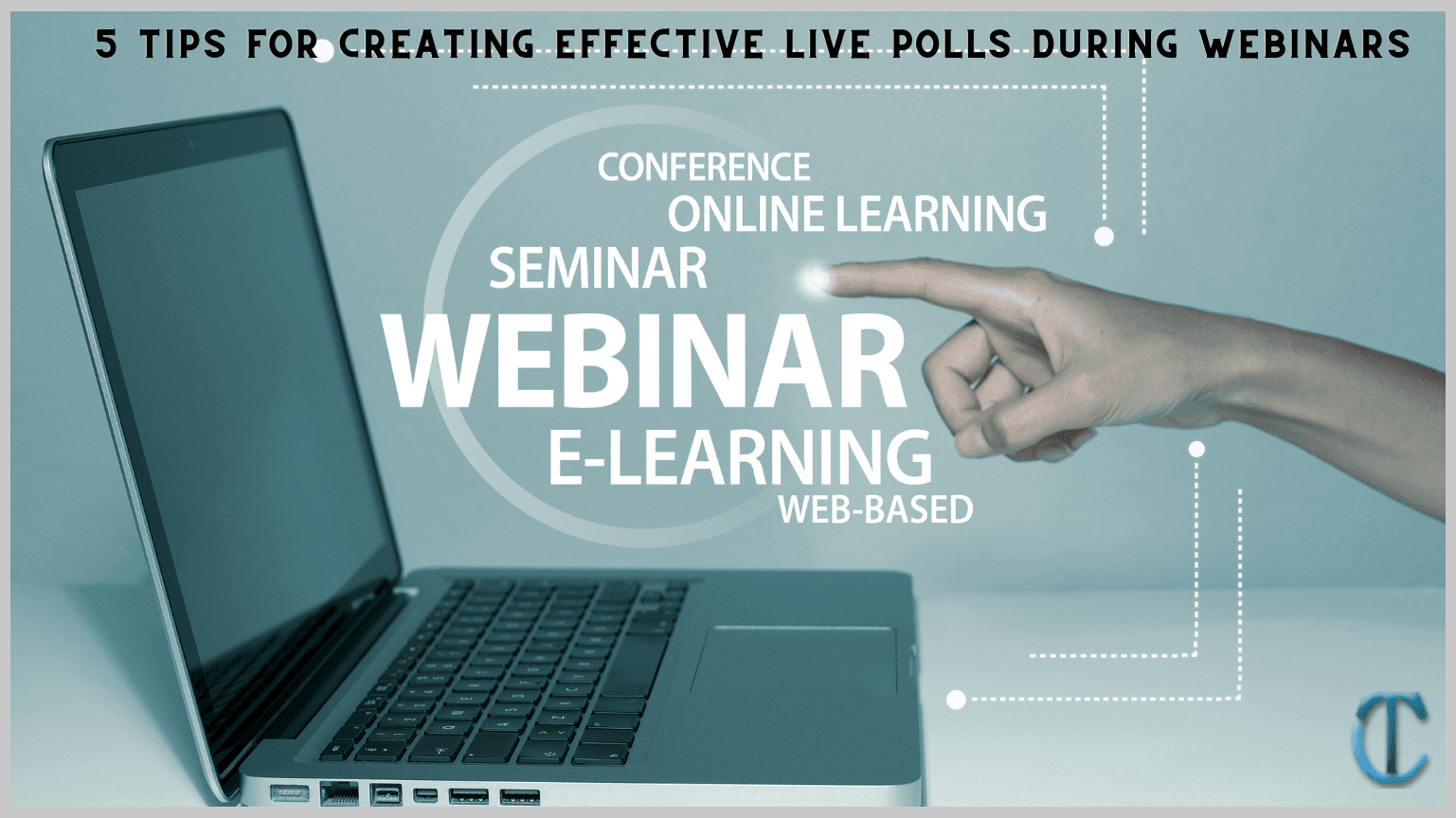 5 TIPS FOR CREATING EFFECTIVE LIVE POLLS DURING WEBINARS

CONFERENCE
ONLINE LEARNING
SEMINAR
WEBINAR
E-LEARNING
WEB-BASED

TC